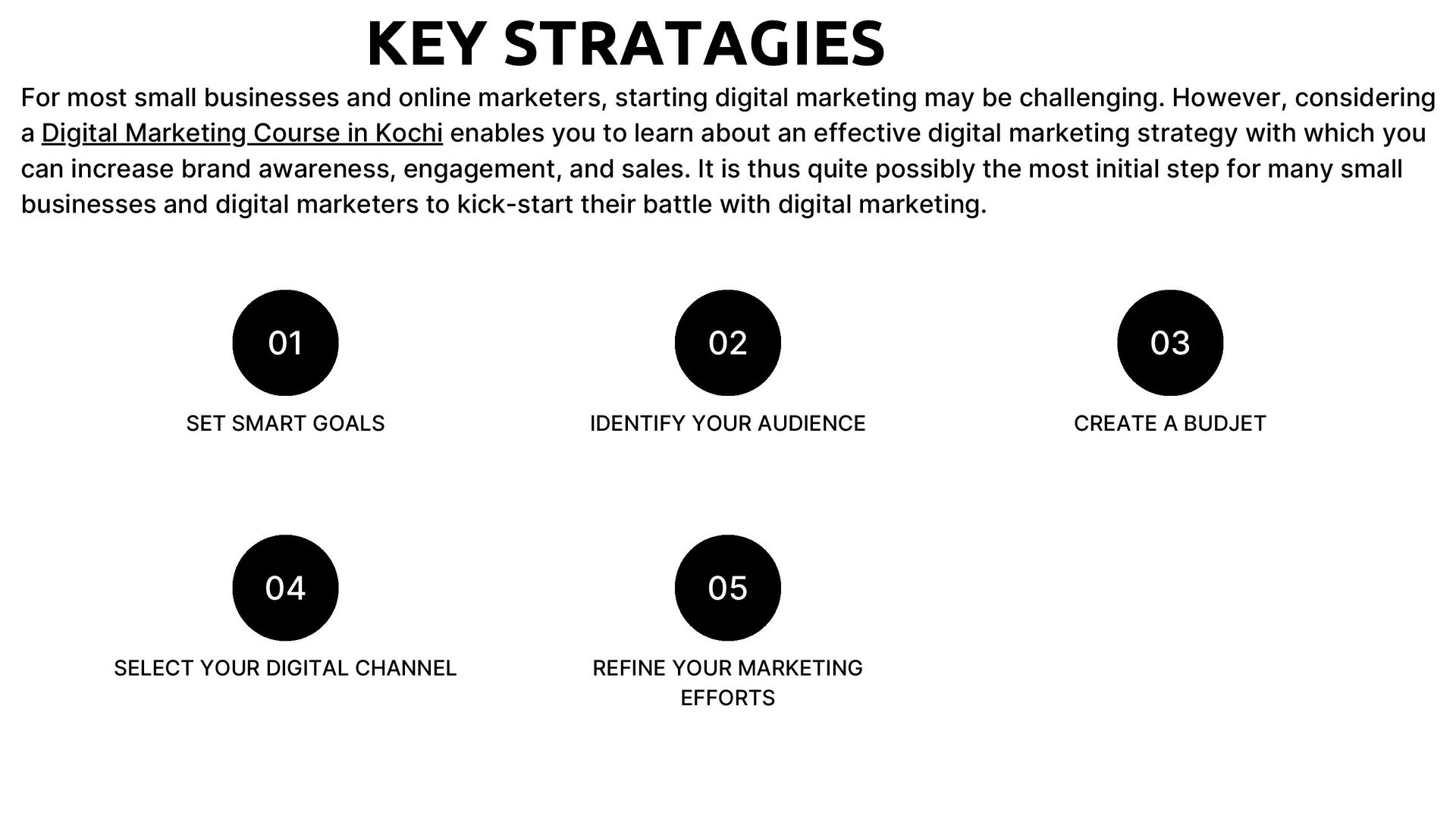 KEY STRATAGIES

For most small businesses and online marketers, starting digital marketing may be challenging. However, considering a Digital Marketing Course in Kochi enables you to learn about an effective digital marketing strategy with which you can increase brand awareness, engagement, and sales. It is thus quite possibly the most initial step for many small businesses and digital marketers to kick-start their battle with digital marketing.

01
SET SMART GOALS

02
IDENTIFY YOUR AUDIENCE

03
CREATE A BUDJET

04
SELECT YOUR DIGITAL CHANNEL

05
REFINE YOUR MARKETING EFFORTS